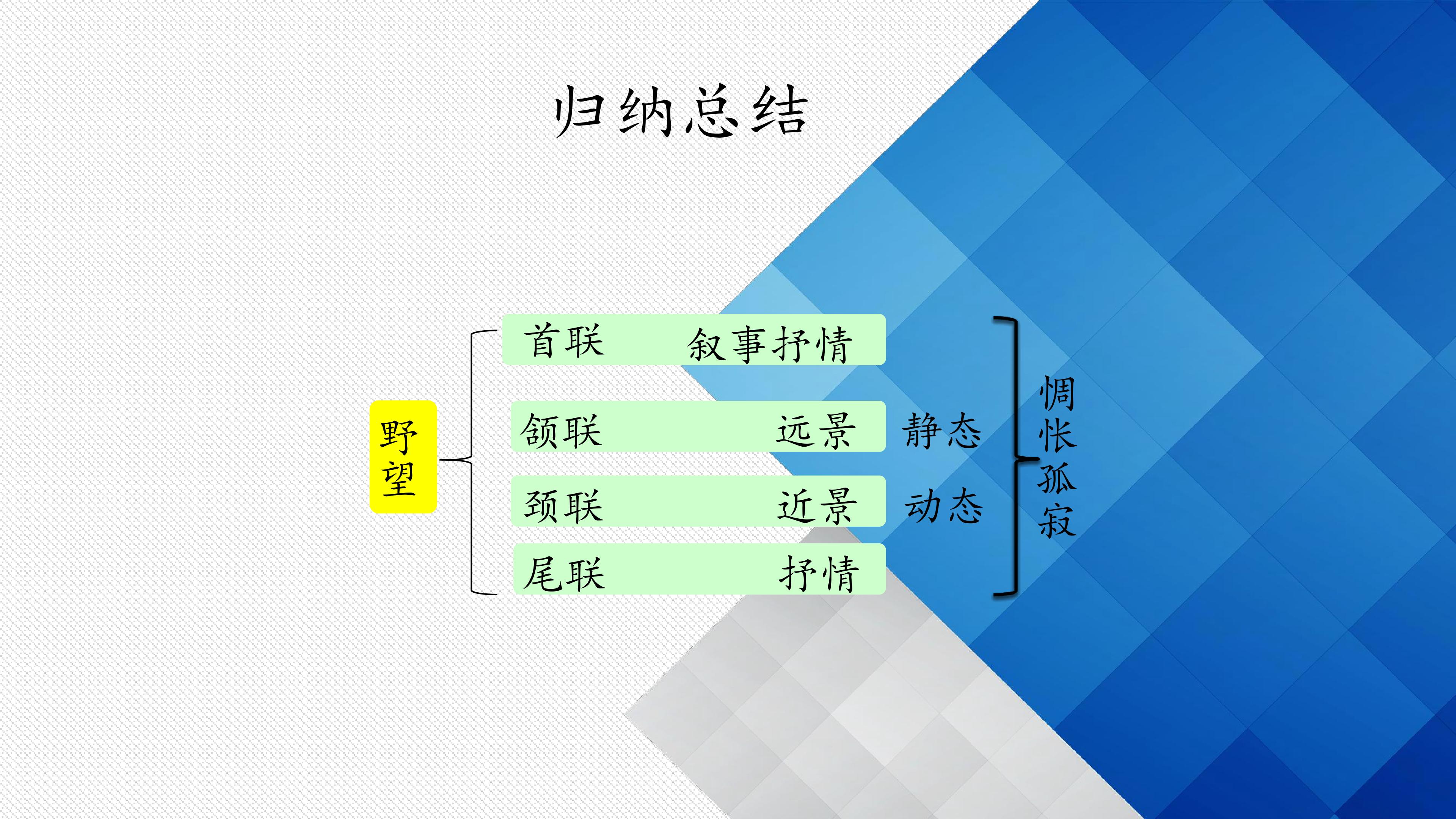 归纳总结

野望

首联 叙事抒情

颔联 远景 静态

颈联 近景 动态

尾联 抒情

惆怅孤寂